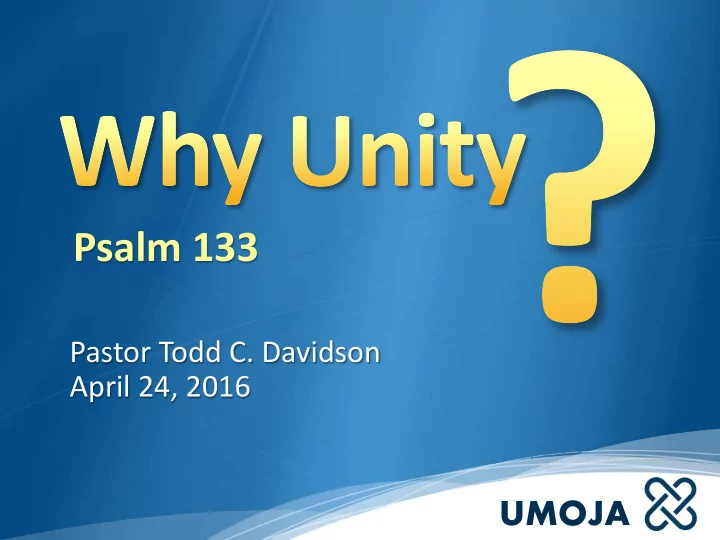 Why Unity?

Psalm 133

Pastor Todd C. Davidson
April 24, 2016

UMOJA